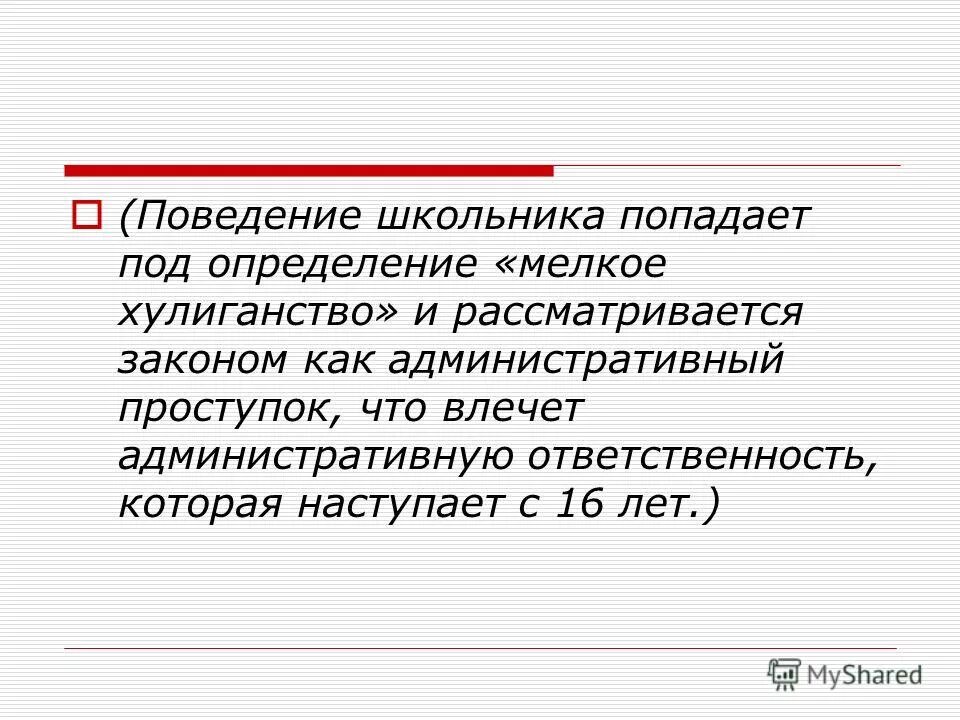 (Поведение школьника попадает под определение «мелкое хулиганство» и рассматривается законом как административный проступок, что влечет административную ответственность, которая наступает с 16 лет.)

MyShared